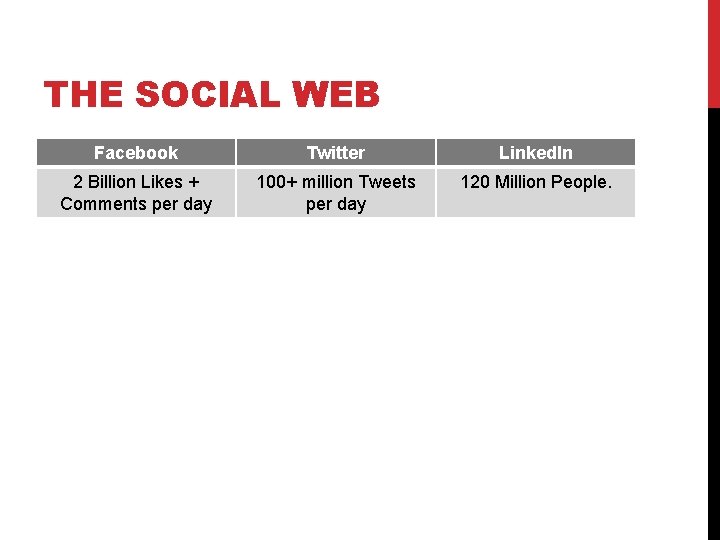 THE SOCIAL WEB

| Facebook | Twitter | LinkedIn |
|---|---|---|
| 2 Billion Likes + Comments per day | 100+ million Tweets per day | 120 Million People. |